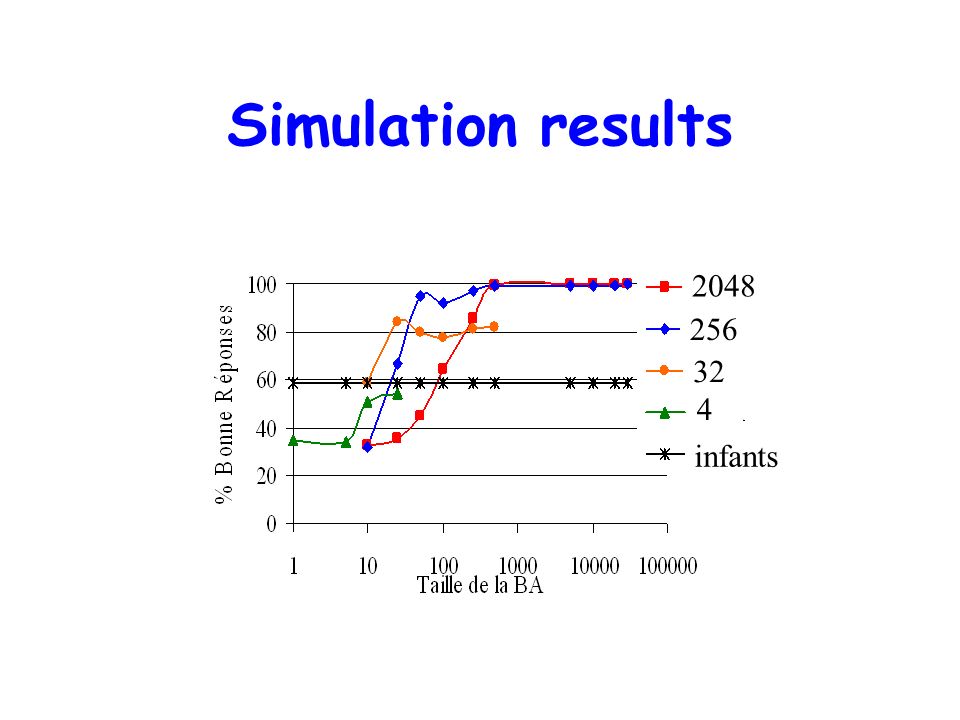 Simulation results

% Bonne Réponses

100
80
60
40
20
0

1
10
100
1000
10000
100000

Taille de la BA

2048
256
32
4
infants